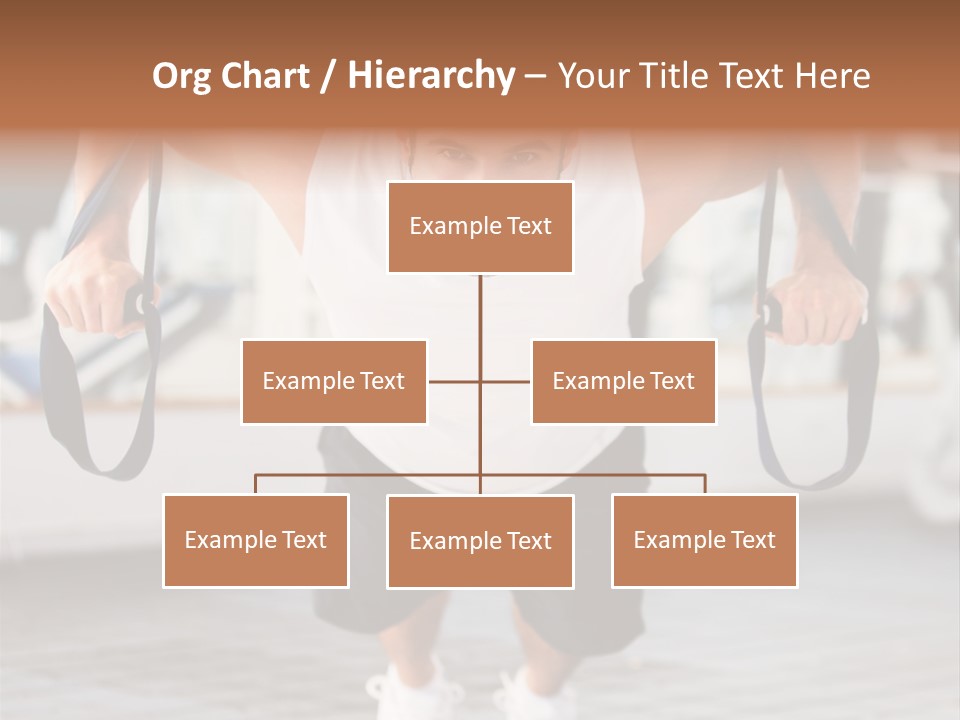 Org Chart / Hierarchy – Your Title Text Here

Example Text

Example Text

Example Text

Example Text

Example Text

Example Text